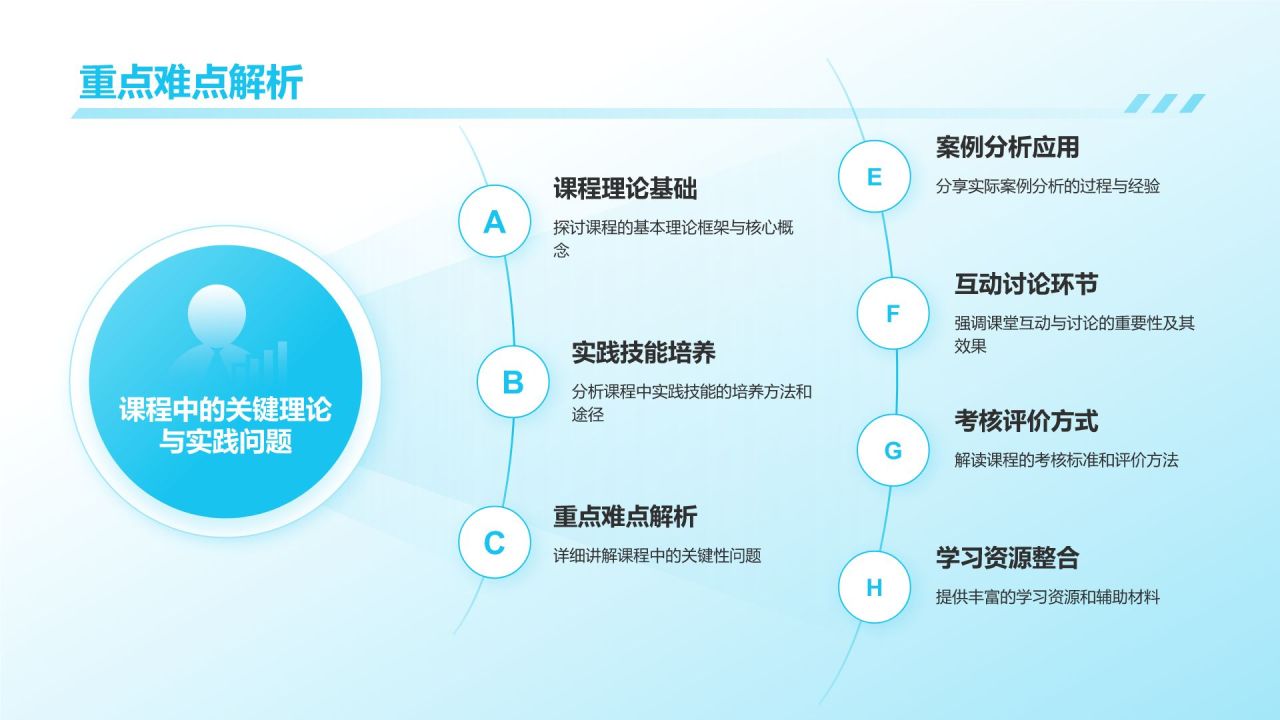 重点难点解析

课程中的关键理论与实践问题

A
课程理论基础
探讨课程的基本理论框架与核心概念

B
实践技能培养
分析课程中实践技能的培养方法和途径

C
重点难点解析
详细讲解课程中的关键性问题

E
案例分析应用
分享实际案例分析的过程与经验

F
互动讨论环节
强调课堂互动与讨论的重要性及其效果

G
考核评价方式
解读课程的考核标准和评价方法

H
学习资源整合
提供丰富的学习资源和辅助材料